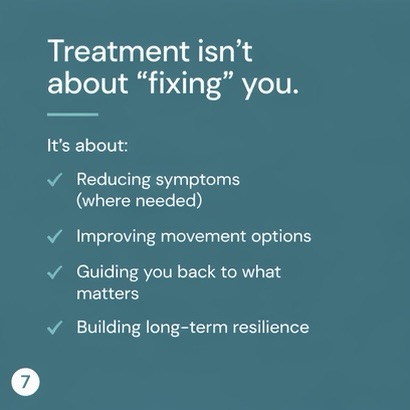 Treatment isn’t about “fixing” you.

It's about:

✓ Reducing symptoms (where needed)

✓ Improving movement options

✓ Guiding you back to what matters

✓ Building long-term resilience

7